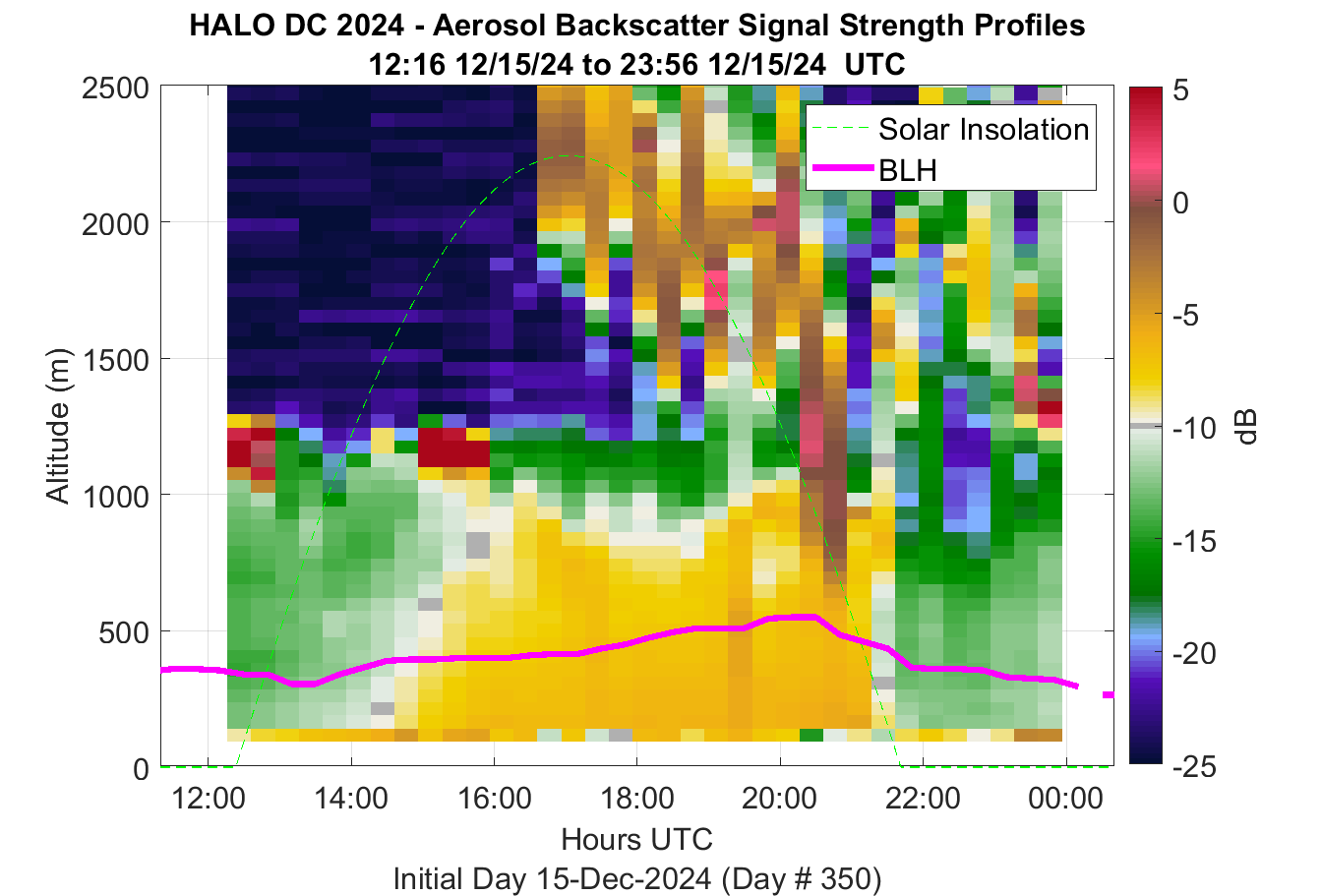 HALO DC 2024 - Aerosol Backscatter Signal Strength Profiles
12:16 12/15/24 to 23:56 12/15/24 UTC

Solar Insolation
BLH

Altitude (m)
2500
2000
1500
1000
500
0

12:00
14:00
16:00
18:00
20:00
22:00
00:00
Hours UTC
Initial Day 15-Dec-2024 (Day # 350)

5
0
-5
-10
-15
-20
-25
dB